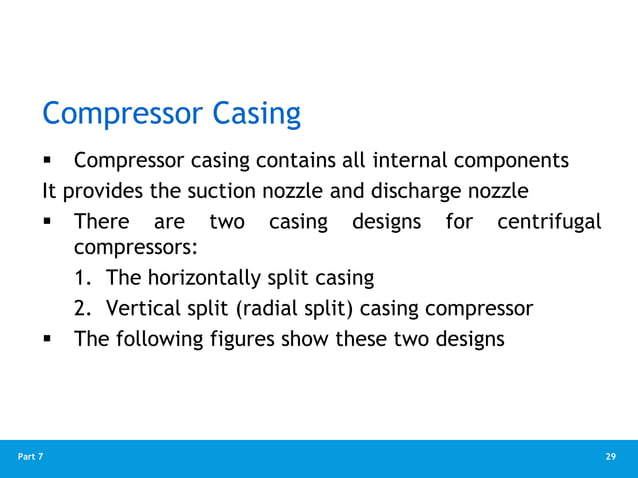 Compressor Casing

▪ Compressor casing contains all internal components

It provides the suction nozzle and discharge nozzle

▪ There are two casing designs for centrifugal compressors:

1. The horizontally split casing

2. Vertical split (radial split) casing compressor

▪ The following figures show these two designs

Part 7

29